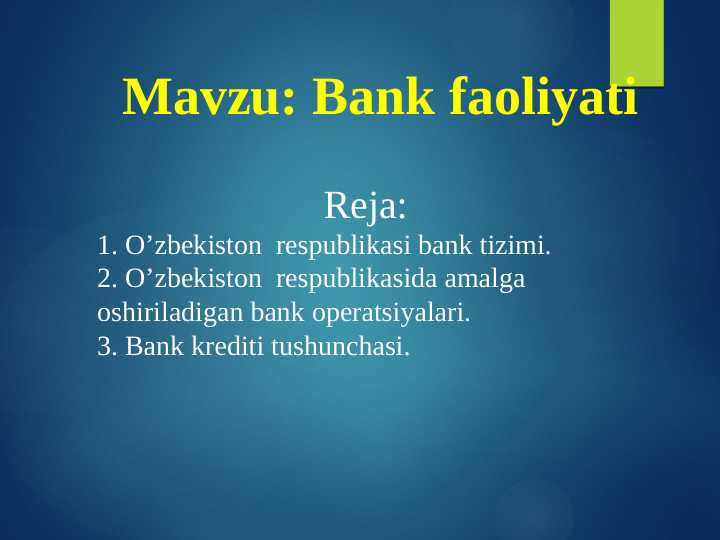 Mavzu: Bank faoliyati

Reja:
1. O’zbekiston respublikasi bank tizimi.
2. O’zbekiston respublikasida amalga oshiriladigan bank operatsiyalari.
3. Bank krediti tushunchasi.